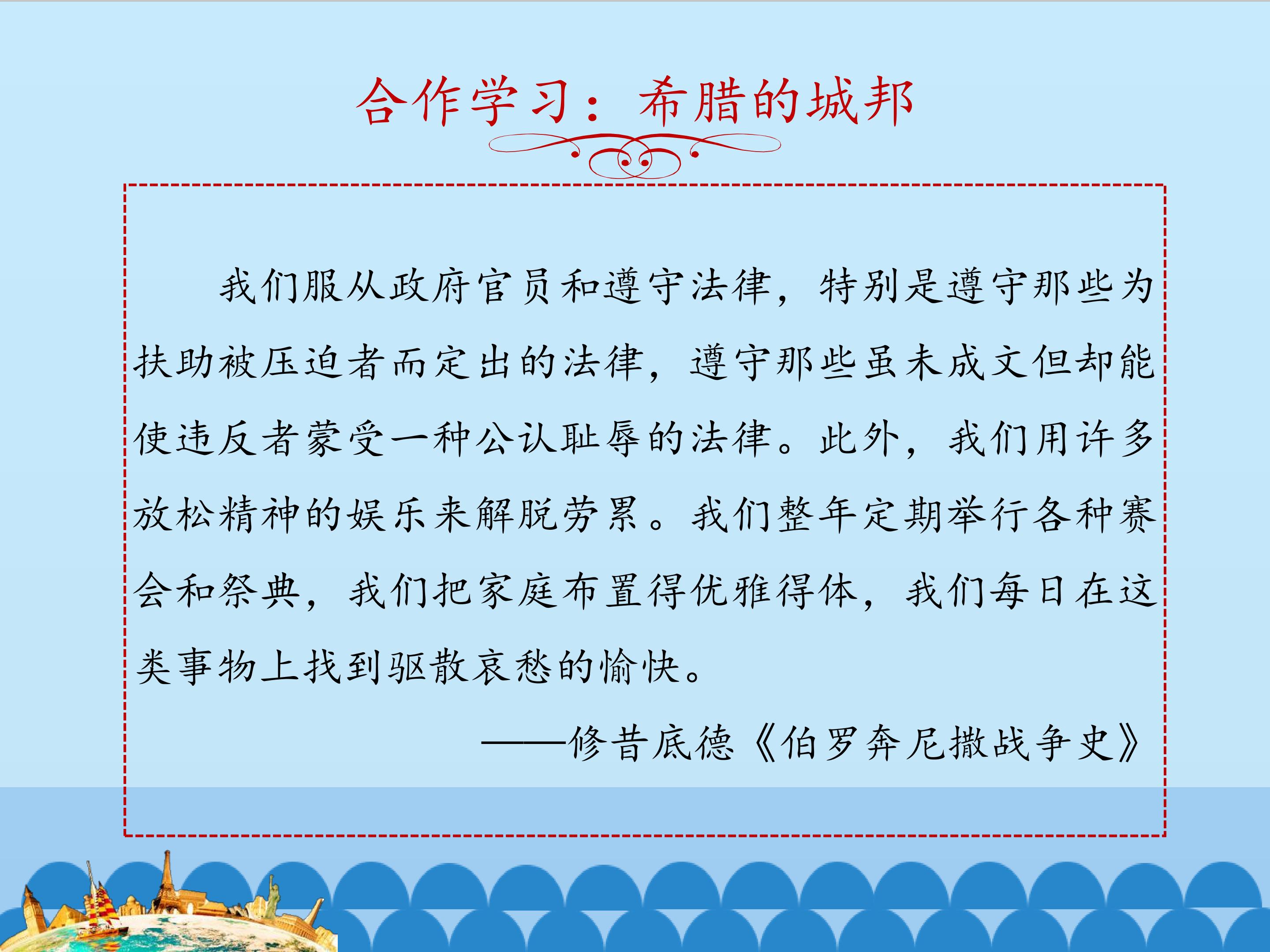 合作学习：希腊的城邦

我们服从政府官员和遵守法律，特别是遵守那些为扶助被压迫者而定出的法律，遵守那些虽未成文但却能使违反者蒙受一种公认耻辱的法律。此外，我们用许多放松精神的娱乐来解脱劳累。我们整年定期举行各种赛会和祭典，我们把家庭布置得优雅得体，我们每日在这类事物上找到驱散哀愁的愉快。

——修昔底德《伯罗奔尼撒战争史》